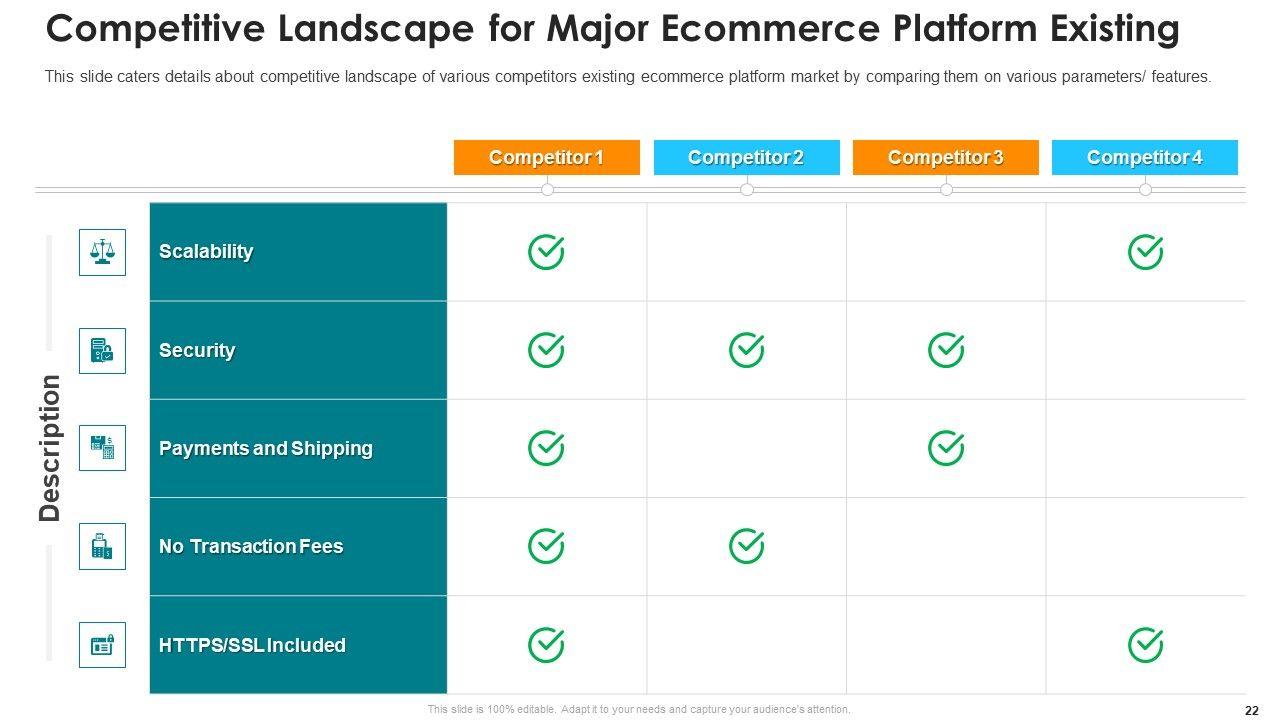 Competitive Landscape for Major Ecommerce Platform Existing

This slide caters details about competitive landscape of various competitors existing ecommerce platform market by comparing them on various parameters/ features.

Description

| | Competitor 1 | Competitor 2 | Competitor 3 | Competitor 4 |
|---|---|---|---|---|
| Scalability | ✓ | | | ✓ |
| Security | ✓ | ✓ | ✓ | |
| Payments and Shipping | ✓ | | ✓ | |
| No Transaction Fees | ✓ | ✓ | | |
| HTTPS/SSL Included | ✓ | | | ✓ |

This slide is 100% editable. Adapt it to your needs and capture your audience's attention.

22